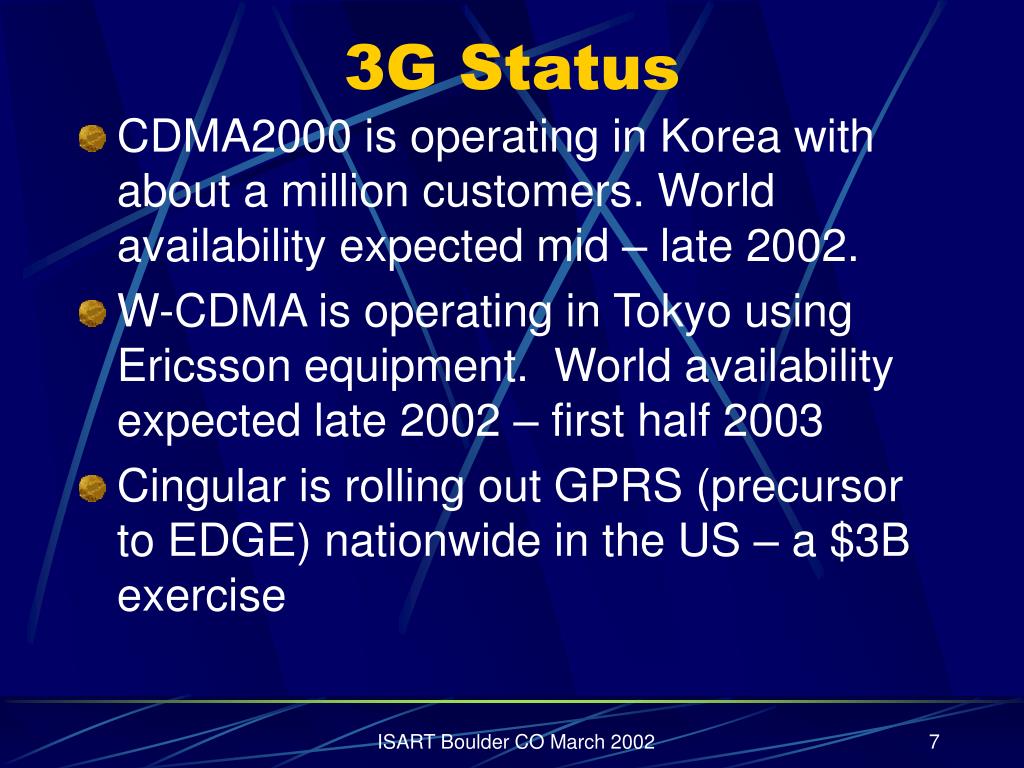 3G Status

CDMA2000 is operating in Korea with about a million customers. World availability expected mid – late 2002.

W-CDMA is operating in Tokyo using Ericsson equipment.  World availability expected late 2002 – first half 2003

Cingular is rolling out GPRS (precursor to EDGE) nationwide in the US – a \$3B exercise

ISART Boulder CO March 2002

7